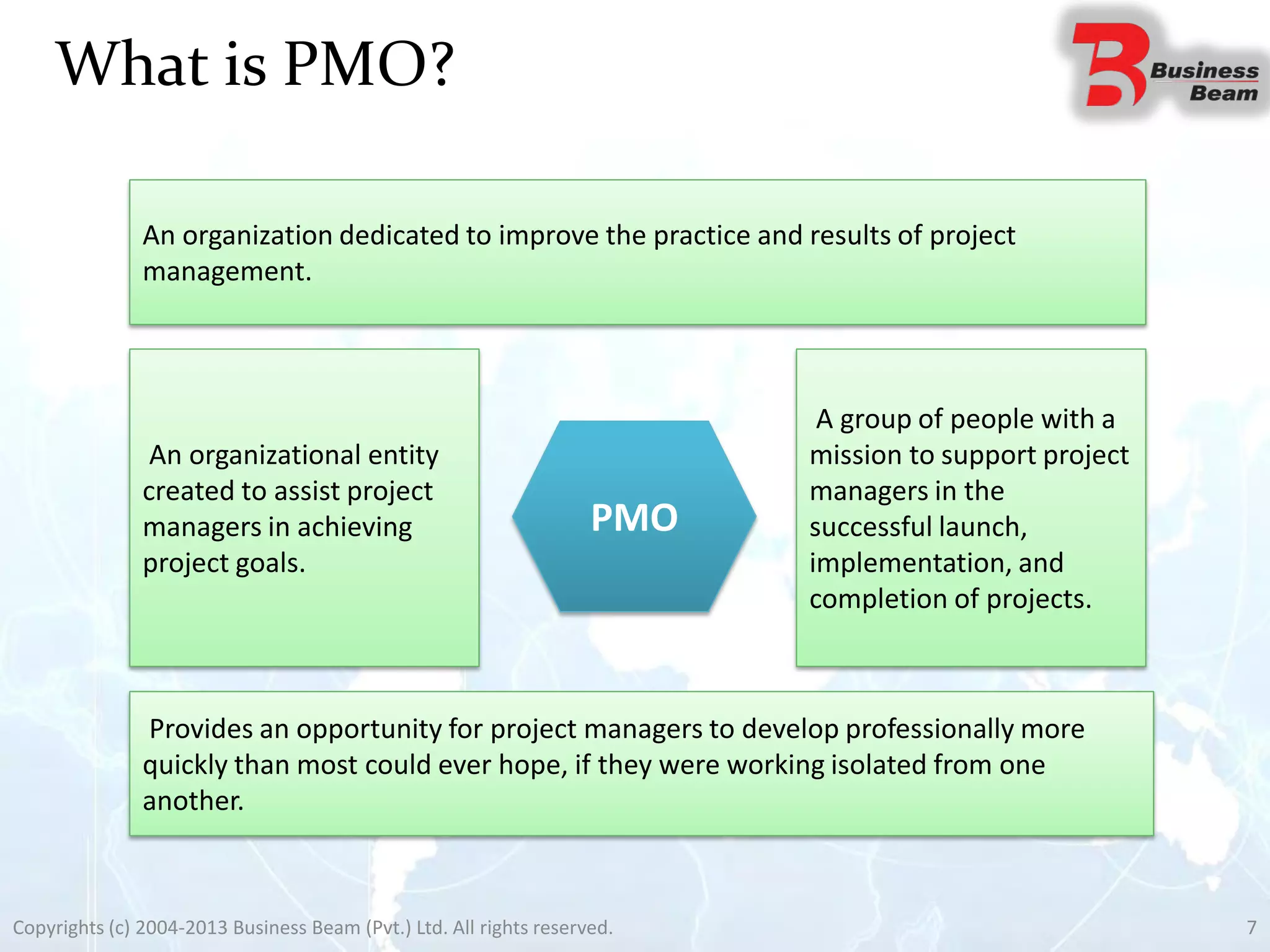 What is PMO?

Business Beam

An organization dedicated to improve the practice and results of project management.

An organizational entity created to assist project managers in achieving project goals.

PMO

A group of people with a mission to support project managers in the successful launch, implementation, and completion of projects.

Provides an opportunity for project managers to develop professionally more quickly than most could ever hope, if they were working isolated from one another.

Copyrights (c) 2004-2013 Business Beam (Pvt.) Ltd. All rights reserved.

7